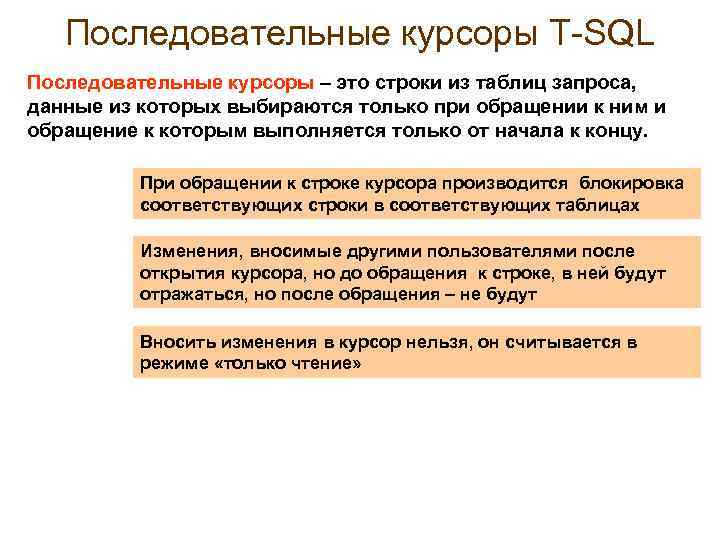 Последовательные курсоры T-SQL

Последовательные курсоры – это строки из таблиц запроса, данные из которых выбираются только при обращении к ним и обращение к которым выполняется только от начала к концу.

При обращении к строке курсора производится блокировка соответствующих строки в соответствующих таблицах

Изменения, вносимые другими пользователями после открытия курсора, но до обращения к строке, в ней будут отражаться, но после обращения – не будут

Вносить изменения в курсор нельзя, он считывается в режиме «только чтение»